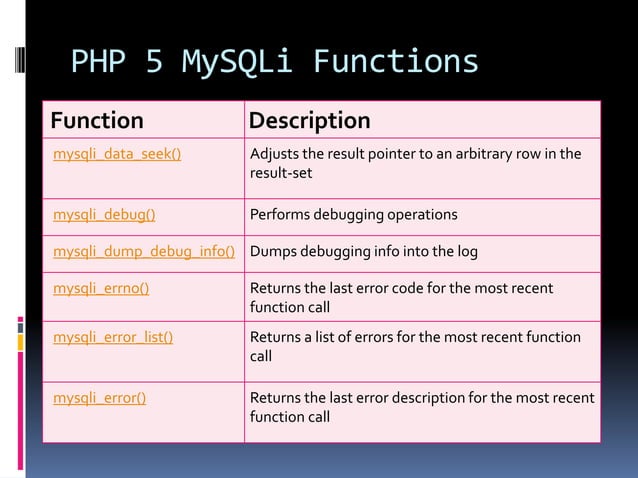 PHP 5 MySQLi Functions

| Function | Description |
|---|---|
| mysqli_data_seek() | Adjusts the result pointer to an arbitrary row in the result-set |
| mysqli_debug() | Performs debugging operations |
| mysqli_dump_debug_info() | Dumps debugging info into the log |
| mysqli_errno() | Returns the last error code for the most recent function call |
| mysqli_error_list() | Returns a list of errors for the most recent function call |
| mysqli_error() | Returns the last error description for the most recent function call |